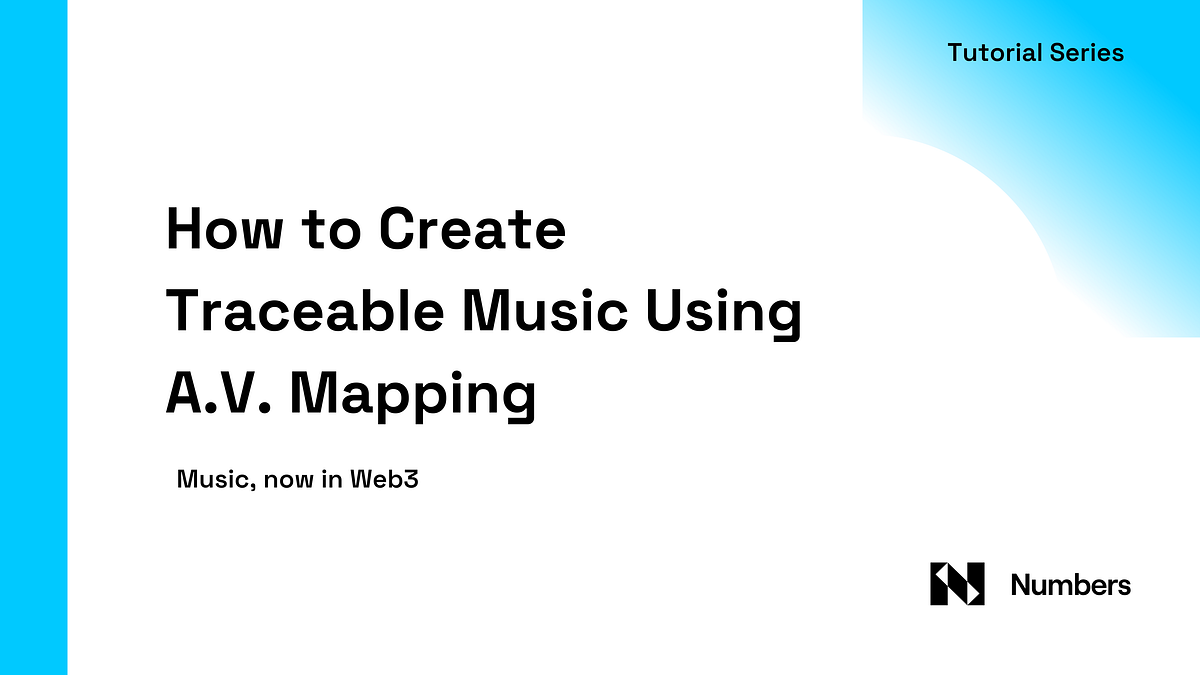 Tutorial Series

How to Create Traceable Music Using A.V. Mapping

Music, now in Web3

Numbers